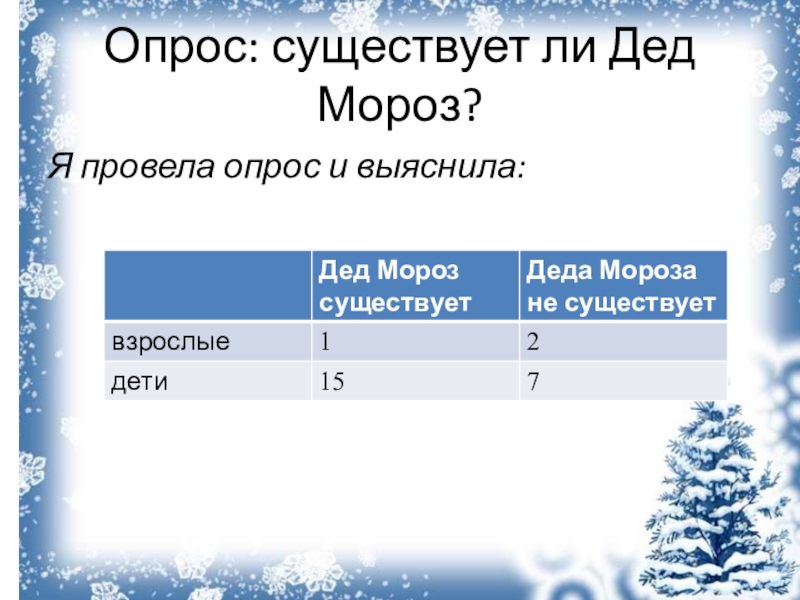 Опрос: существует ли Дед Мороз?

Я провела опрос и выяснила:

| | Дед Мороз существует | Деда Мороза не существует |
|---|---|---|
| взрослые | 1 | 2 |
| дети | 15 | 7 |